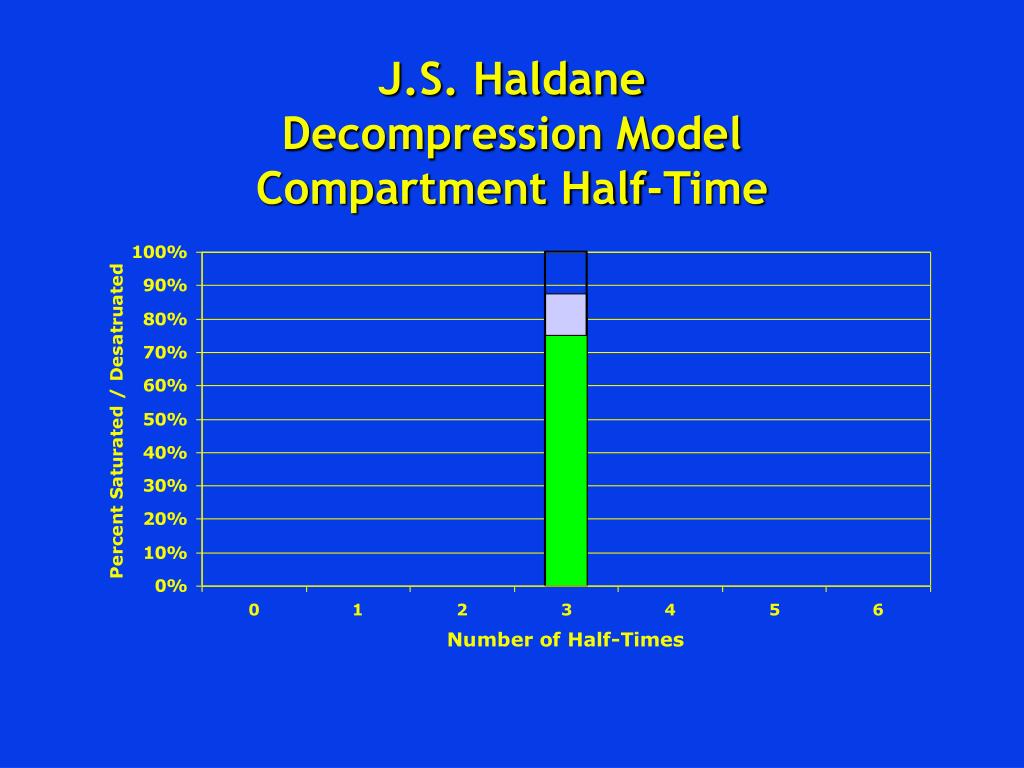 J.S. Haldane
Decompression Model
Compartment Half-Time

Percent Saturated / Desatruated

100%
90%
80%
70%
60%
50%
40%
30%
20%
10%
0%

0 1 2 3 4 5 6

Number of Half-Times